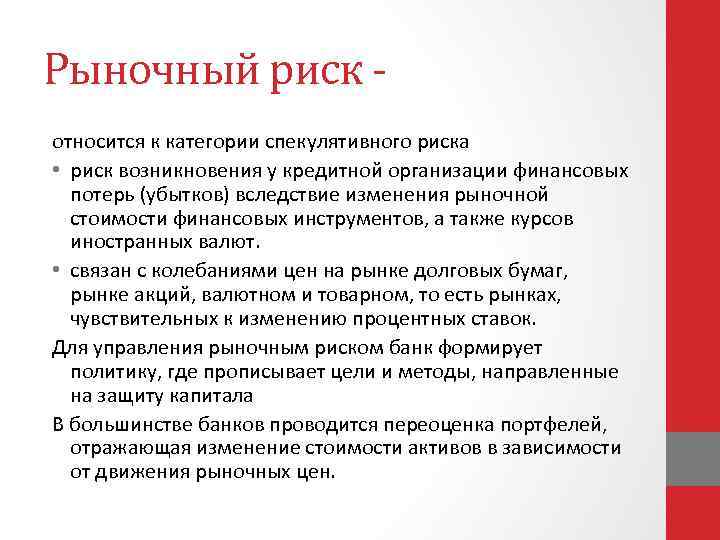 Рыночный риск -

относится к категории спекулятивного риска

• риск возникновения у кредитной организации финансовых потерь (убытков) вследствие изменения рыночной стоимости финансовых инструментов, а также курсов иностранных валют.

• связан с колебаниями цен на рынке долговых бумаг, рынке акций, валютном и товарном, то есть рынках, чувствительных к изменению процентных ставок.

Для управления рыночным риском банк формирует политику, где прописывает цели и методы, направленные на защиту капитала

В большинстве банков проводится переоценка портфелей, отражающая изменение стоимости активов в зависимости от движения рыночных цен.